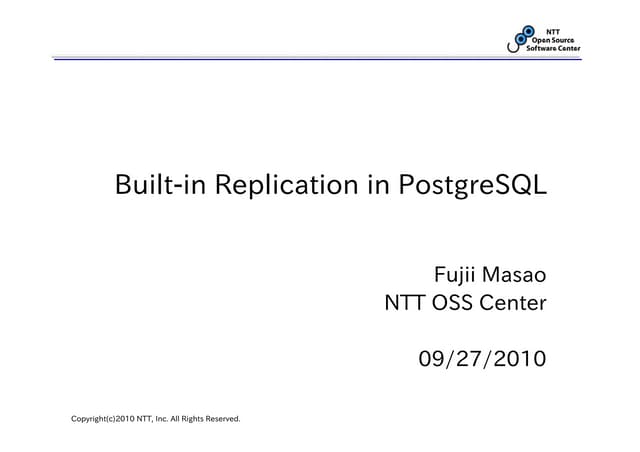 NTT
Open Source
Software Center

Built-in Replication in PostgreSQL

Fujii Masao
NTT OSS Center

09/27/2010

Copyright(c)2010 NTT, Inc. All Rights Reserved.